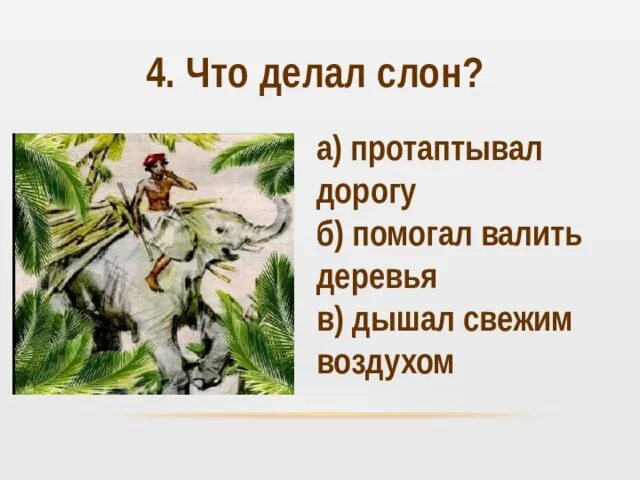 4. Что делал слон?

а) протаптывал дорогу
б) помогал валить деревья
в) дышал свежим воздухом